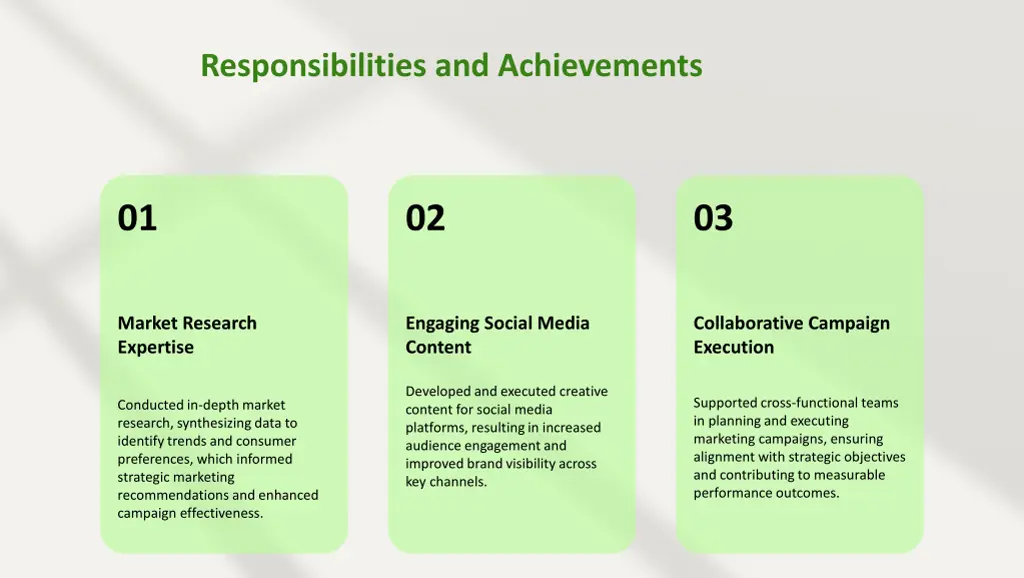 Responsibilities and Achievements

01

Market Research Expertise

Conducted in-depth market research, synthesizing data to identify trends and consumer preferences, which informed strategic marketing recommendations and enhanced campaign effectiveness.

02

Engaging Social Media Content

Developed and executed creative content for social media platforms, resulting in increased audience engagement and improved brand visibility across key channels.

03

Collaborative Campaign Execution

Supported cross-functional teams in planning and executing marketing campaigns, ensuring alignment with strategic objectives and contributing to measurable performance outcomes.